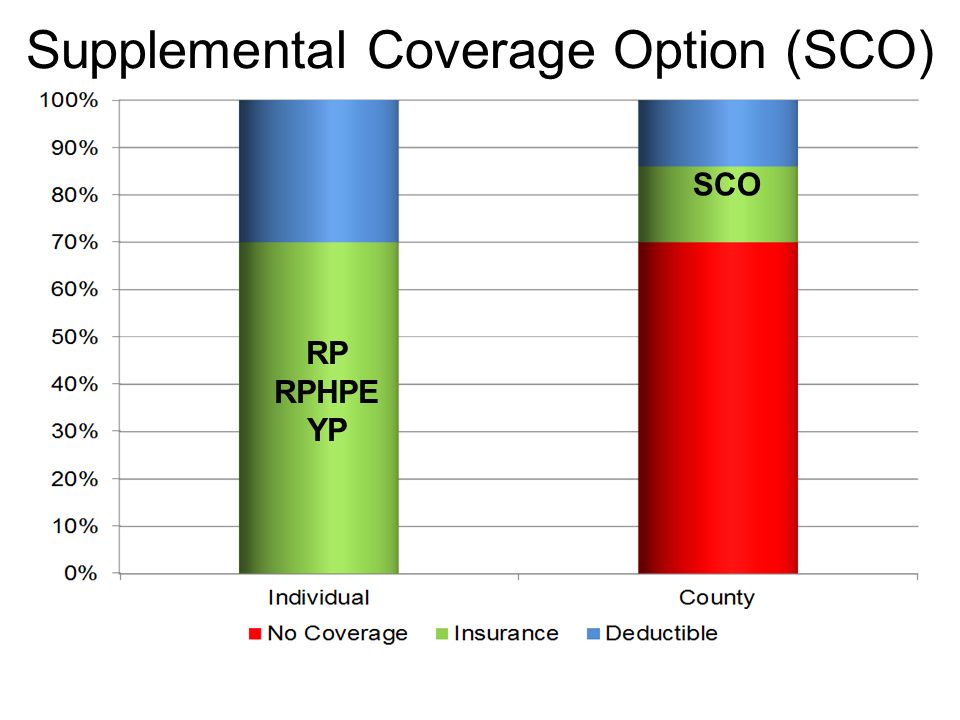 Supplemental Coverage Option (SCO)

100%
90%
80%
70%
60%
50%
40%
30%
20%
10%
0%

RP
RPHPE
YP

SCO

Individual
County

No Coverage
Insurance
Deductible